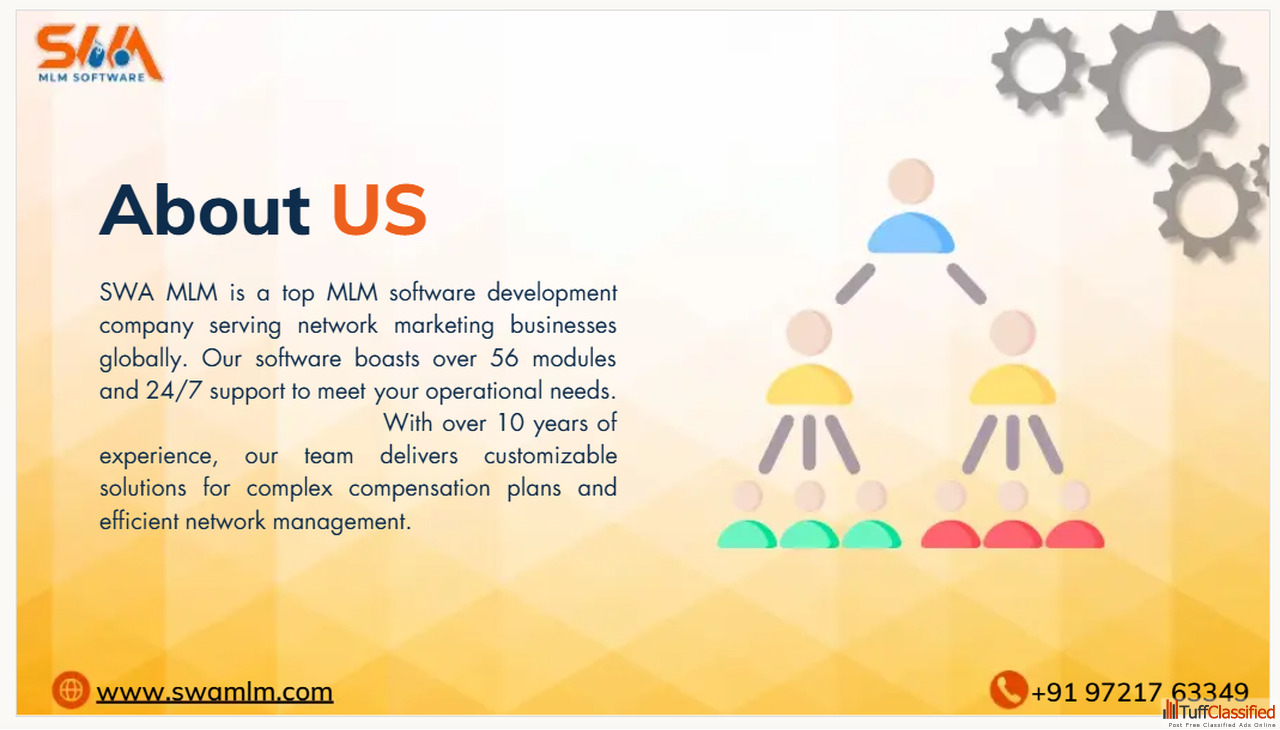 SWA
MLM SOFTWARE

About US

SWA MLM is a top MLM software development company serving network marketing businesses globally. Our software boasts over 56 modules and 24/7 support to meet your operational needs. With over 10 years of experience, our team delivers customizable solutions for complex compensation plans and efficient network management.

www.swamlm.com

+91 97217 63349

TuffClassified
Post Free Classified Ads Online